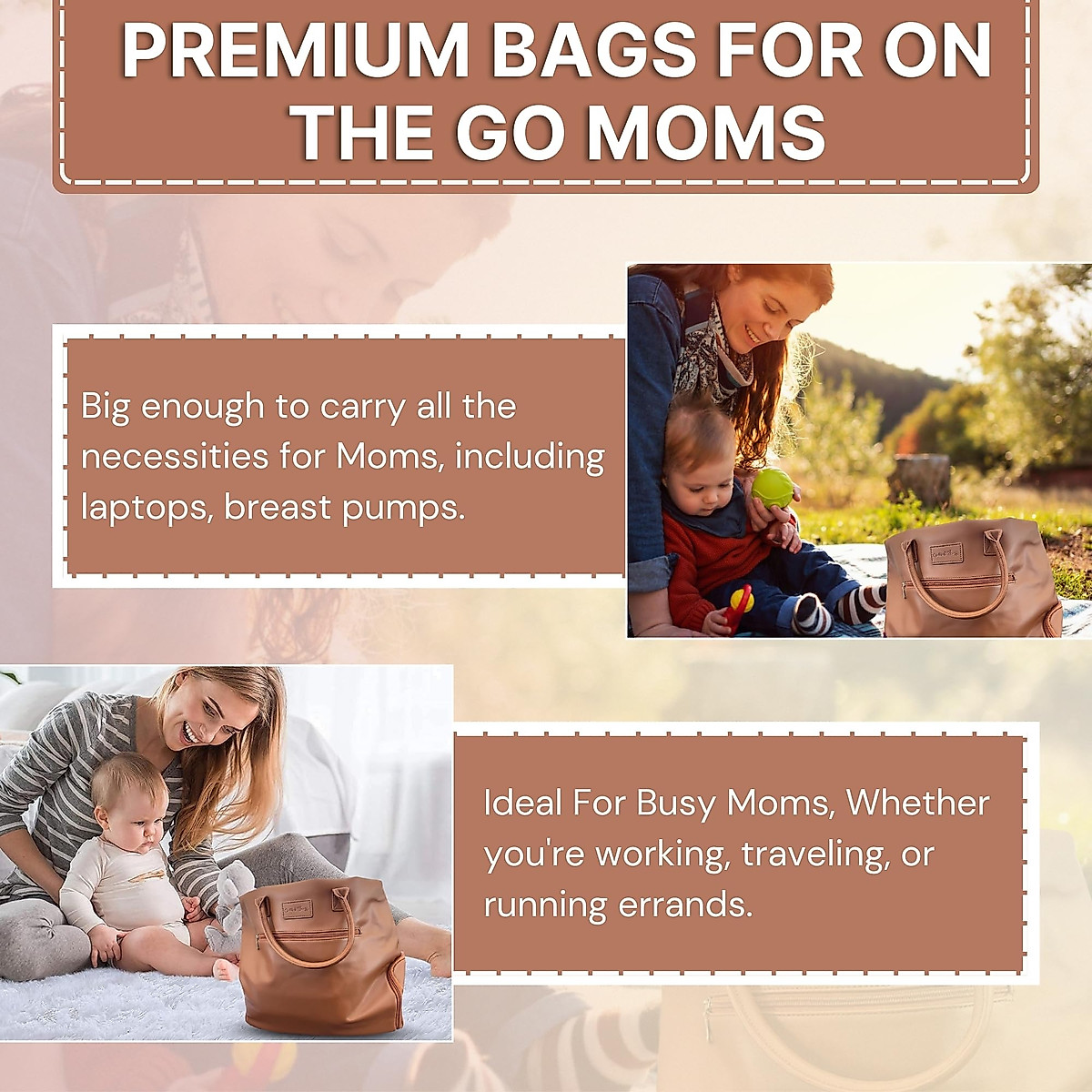 PREMIUM BAGS FOR ON THE GO MOMS

Big enough to carry all the necessities for Moms, including laptops, breast pumps.

Ideal For Busy Moms, Whether you're working, traveling, or running errands.